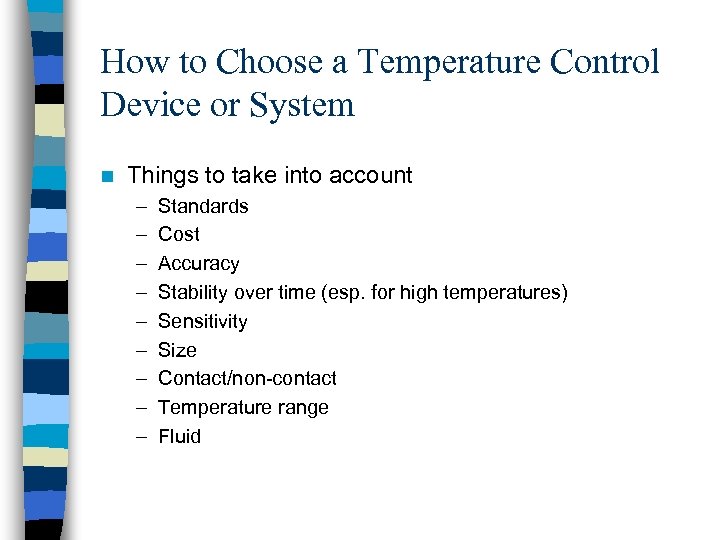 How to Choose a Temperature Control Device or System

■ Things to take into account
– Standards
– Cost
– Accuracy
– Stability over time (esp. for high temperatures)
– Sensitivity
– Size
– Contact/non-contact
– Temperature range
– Fluid